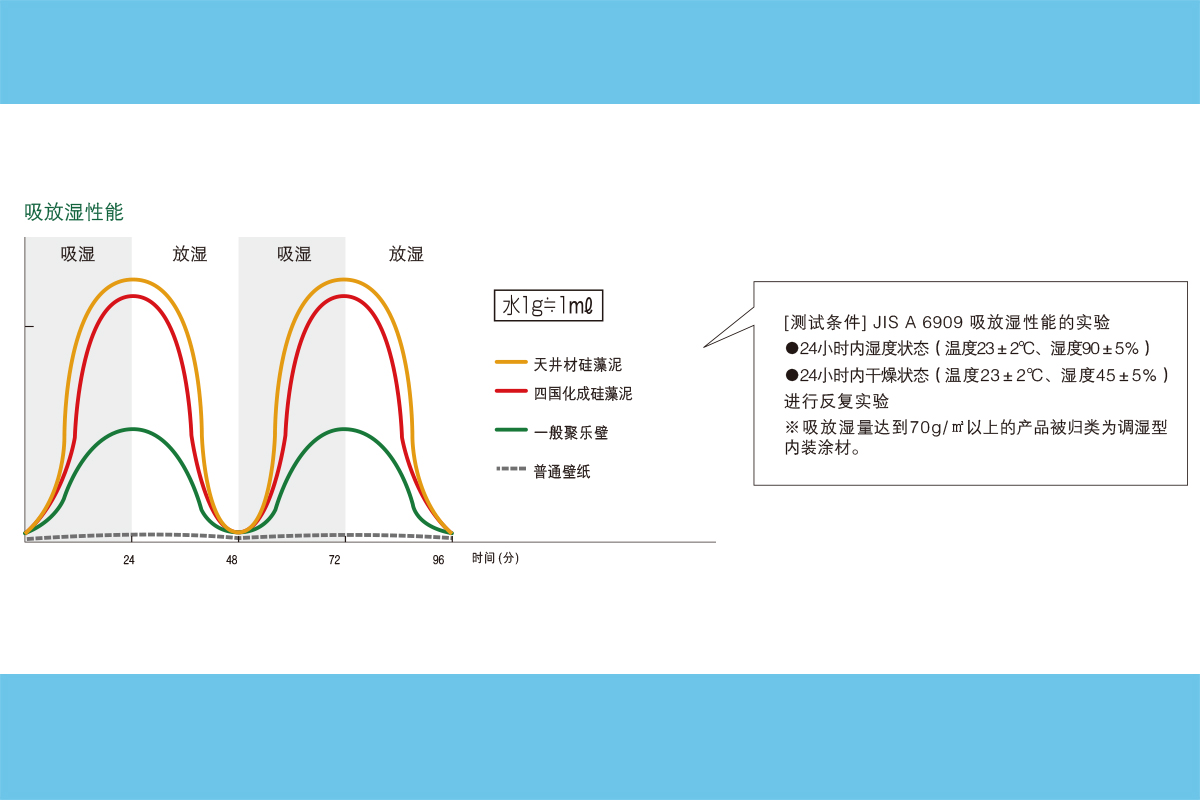 吸放湿性能

吸湿 放湿 吸湿 放湿

水1g≒1mℓ

天井材硅藻泥
四国化成硅藻泥
一般聚乐壁
普通壁纸

24 48 72 96 时间(分)

[测试条件] JIS A 6909 吸放湿性能的实验
●24小时内湿度状态（温度23±2℃、湿度90±5%）
●24小时内干燥状态（温度23±2℃、湿度45±5%）
进行反复实验
※吸放湿量达到70g/㎡以上的产品被归类为调湿型内装涂材。